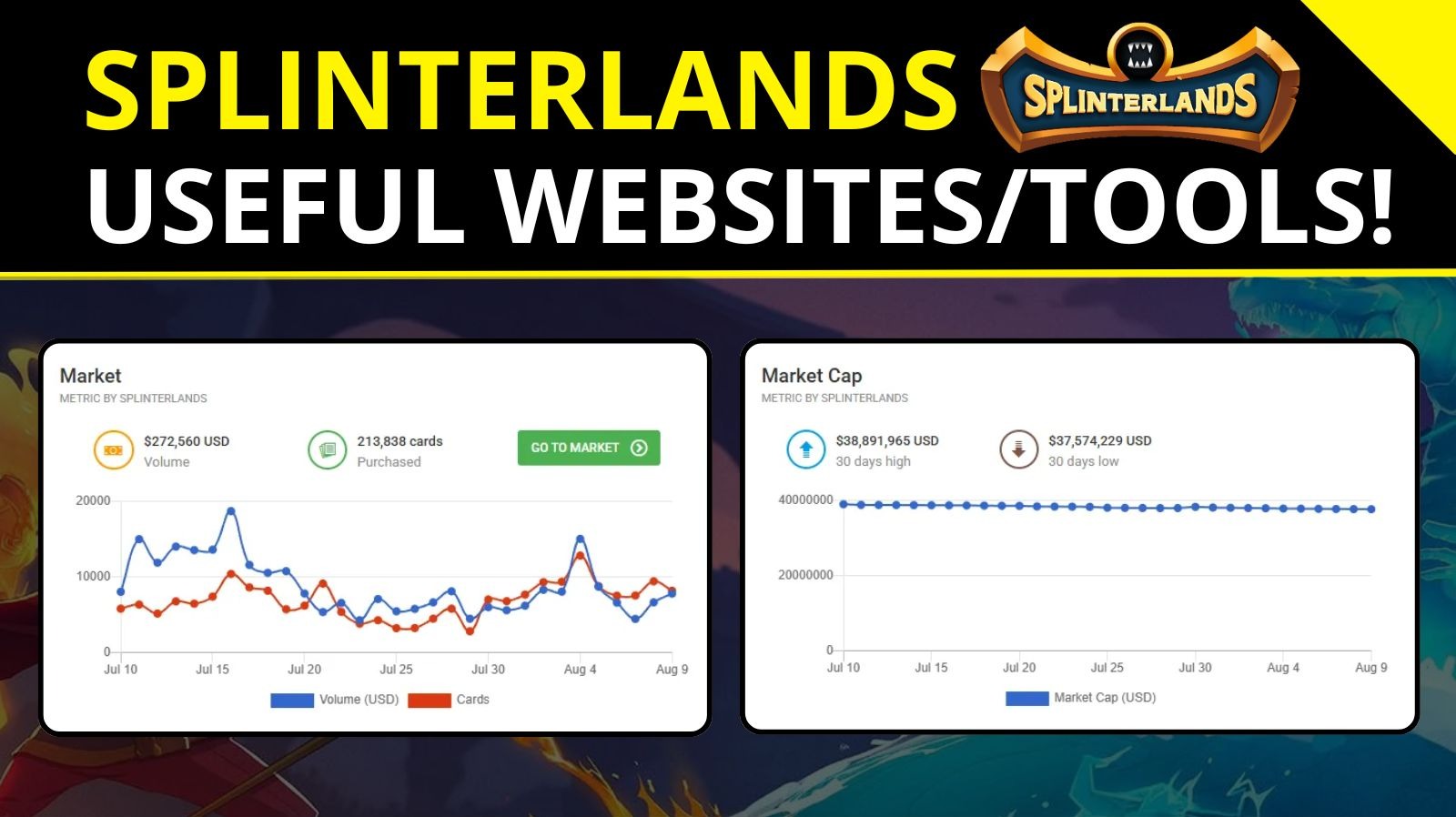 SPLINTERLANDS SPLINTERLANDS
USEFUL WEBSITES/TOOLS!

Market
METRIC BY SPLINTERLANDS

$272,560 USD
Volume

213,838 cards
Purchased

GO TO MARKET

20000
10000
0
Jul 10 Jul 15 Jul 20 Jul 25 Jul 30 Aug 4 Aug 9

Volume (USD) Cards

Market Cap
METRIC BY SPLINTERLANDS

$38,891,965 USD
30 days high

$37,574,229 USD
30 days low

40000000
20000000
0
Jul 10 Jul 15 Jul 20 Jul 25 Jul 30 Aug 4 Aug 9

Market Cap (USD)